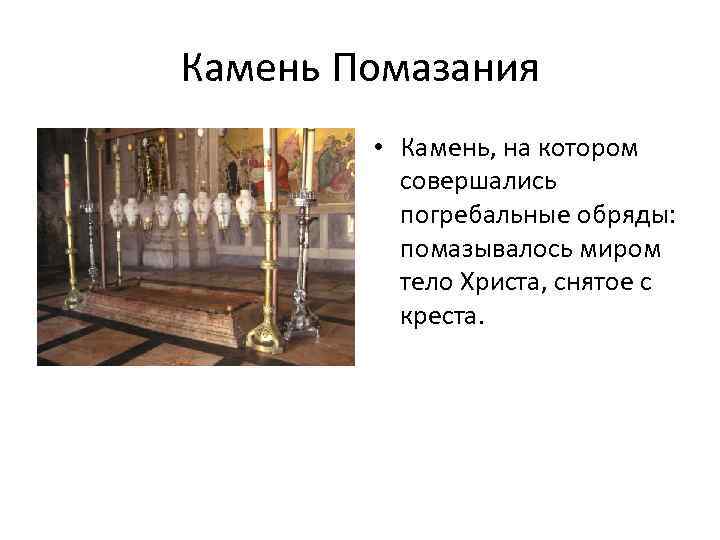 Камень Помазания

• Камень, на котором совершались погребальные обряды: помазывалось миром тело Христа, снятое с креста.